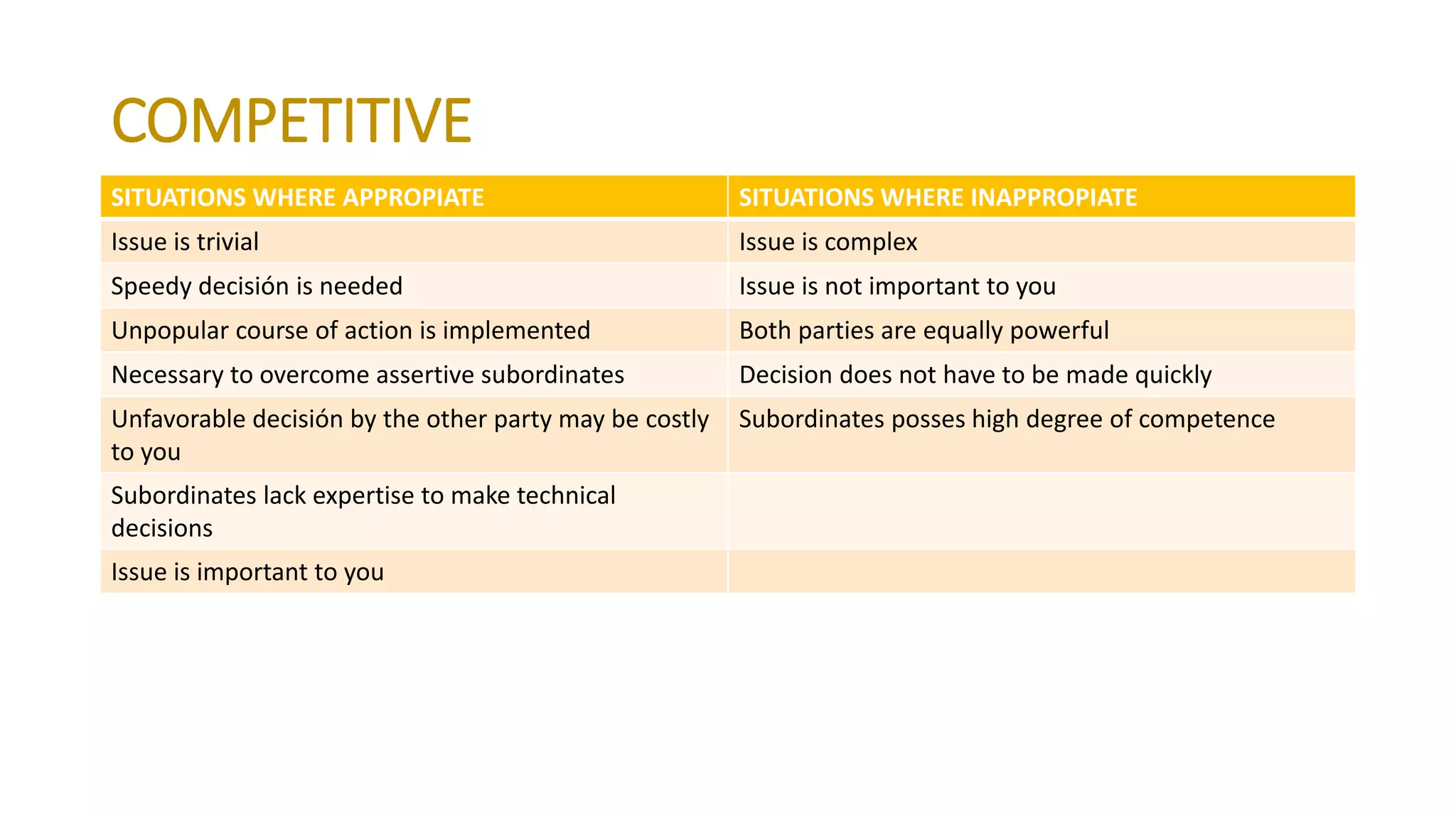 COMPETITIVE

| SITUATIONS WHERE APPROPIATE | SITUATIONS WHERE INAPPROPIATE |
|---|---|
| Issue is trivial | Issue is complex |
| Speedy decisión is needed | Issue is not important to you |
| Unpopular course of action is implemented | Both parties are equally powerful |
| Necessary to overcome assertive subordinates | Decision does not have to be made quickly |
| Unfavorable decisión by the other party may be costly to you | Subordinates posses high degree of competence |
| Subordinates lack expertise to make technical decisions | |
| Issue is important to you | |